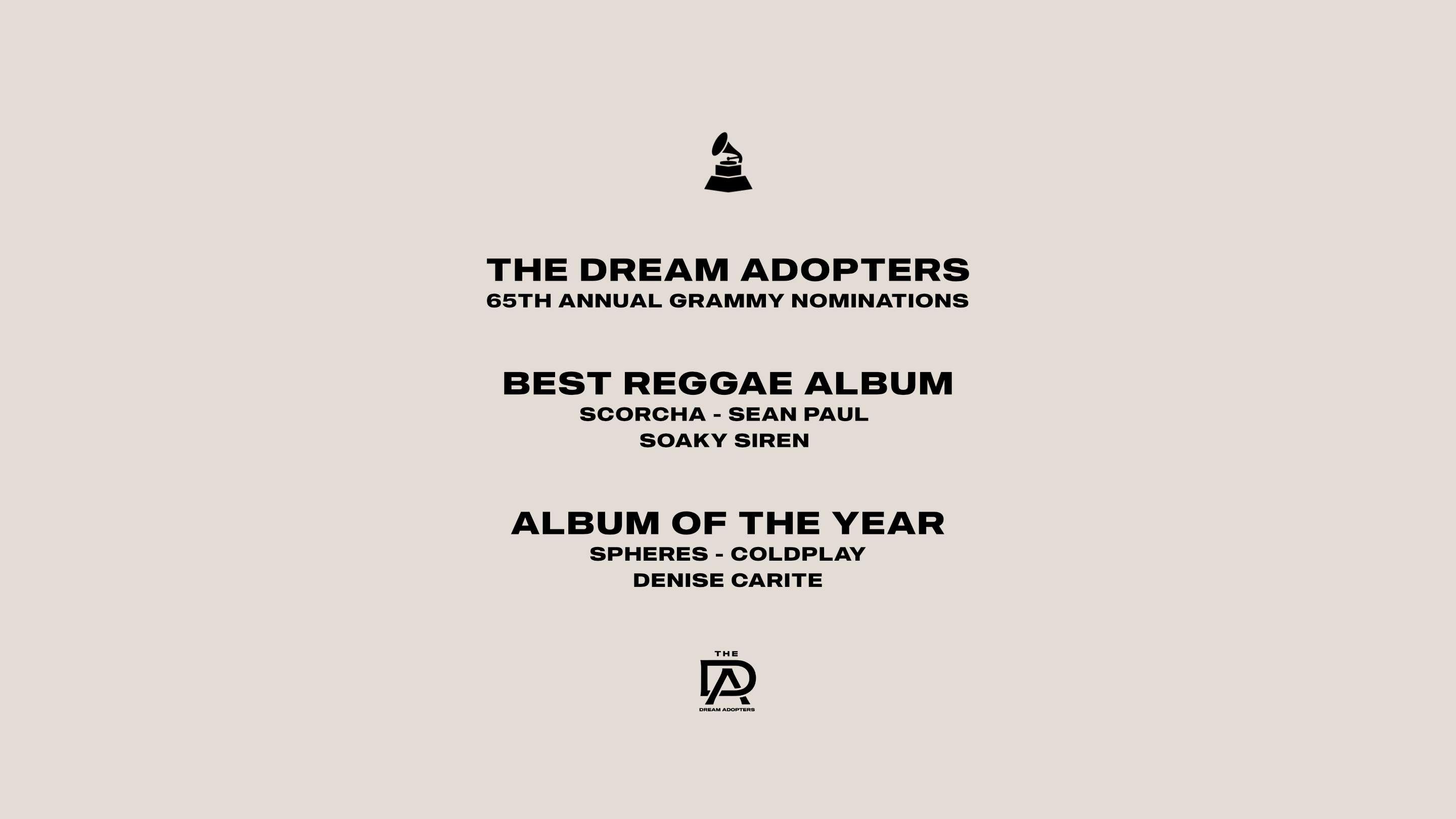 THE DREAM ADOPTERS
65TH ANNUAL GRAMMY NOMINATIONS

BEST REGGAE ALBUM
SCORCHA - SEAN PAUL
SOAKY SIREN

ALBUM OF THE YEAR
SPHERES - COLDPLAY
DENISE CARITE

THE
DA
DREAM ADOPTERS